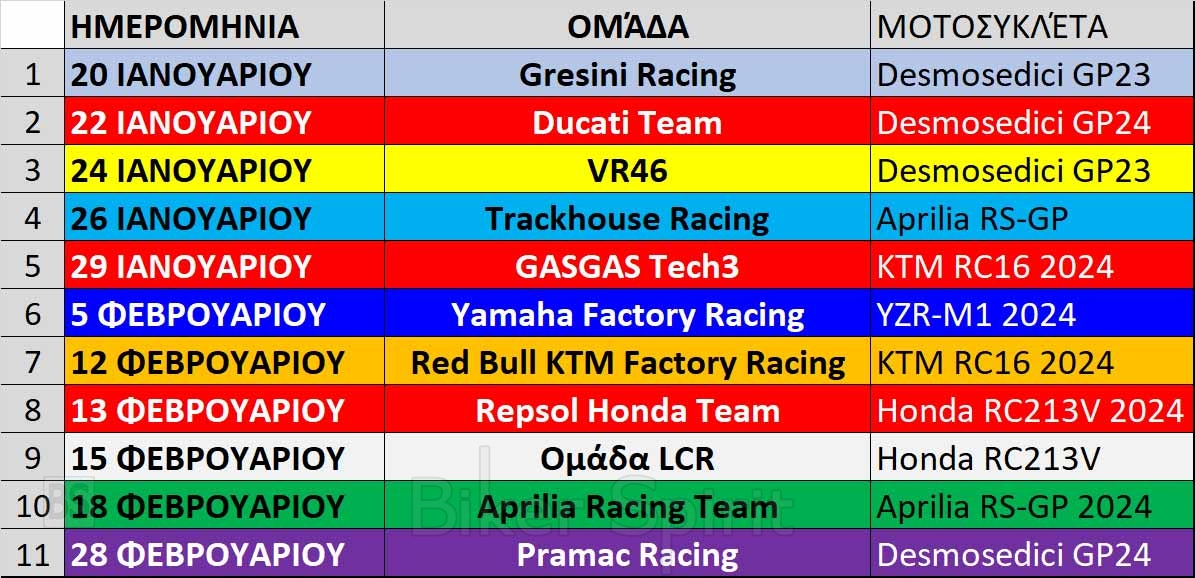 | | ΗΜΕΡΟΜΗΝΙΑ | ΟΜΆΔΑ | ΜΟΤΟΣΥΚΛΈΤΑ |
|---|---|---|---|
| 1 | 20 ΙΑΝΟΥΑΡΙΟΥ | Gresini Racing | Desmosedici GP23 |
| 2 | 22 ΙΑΝΟΥΑΡΙΟΥ | Ducati Team | Desmosedici GP24 |
| 3 | 24 ΙΑΝΟΥΑΡΙΟΥ | VR46 | Desmosedici GP23 |
| 4 | 26 ΙΑΝΟΥΑΡΙΟΥ | Trackhouse Racing | Aprilia RS-GP |
| 5 | 29 ΙΑΝΟΥΑΡΙΟΥ | GASGAS Tech3 | KTM RC16 2024 |
| 6 | 5 ΦΕΒΡΟΥΑΡΙΟΥ | Yamaha Factory Racing | YZR-M1 2024 |
| 7 | 12 ΦΕΒΡΟΥΑΡΙΟΥ | Red Bull KTM Factory Racing | KTM RC16 2024 |
| 8 | 13 ΦΕΒΡΟΥΑΡΙΟΥ | Repsol Honda Team | Honda RC213V 2024 |
| 9 | 15 ΦΕΒΡΟΥΑΡΙΟΥ | Ομάδα LCR | Honda RC213V |
| 10 | 18 ΦΕΒΡΟΥΑΡΙΟΥ | Aprilia Racing Team | Aprilia RS-GP 2024 |
| 11 | 28 ΦΕΒΡΟΥΑΡΙΟΥ | Pramac Racing | Desmosedici GP24 |

Biker Spirit